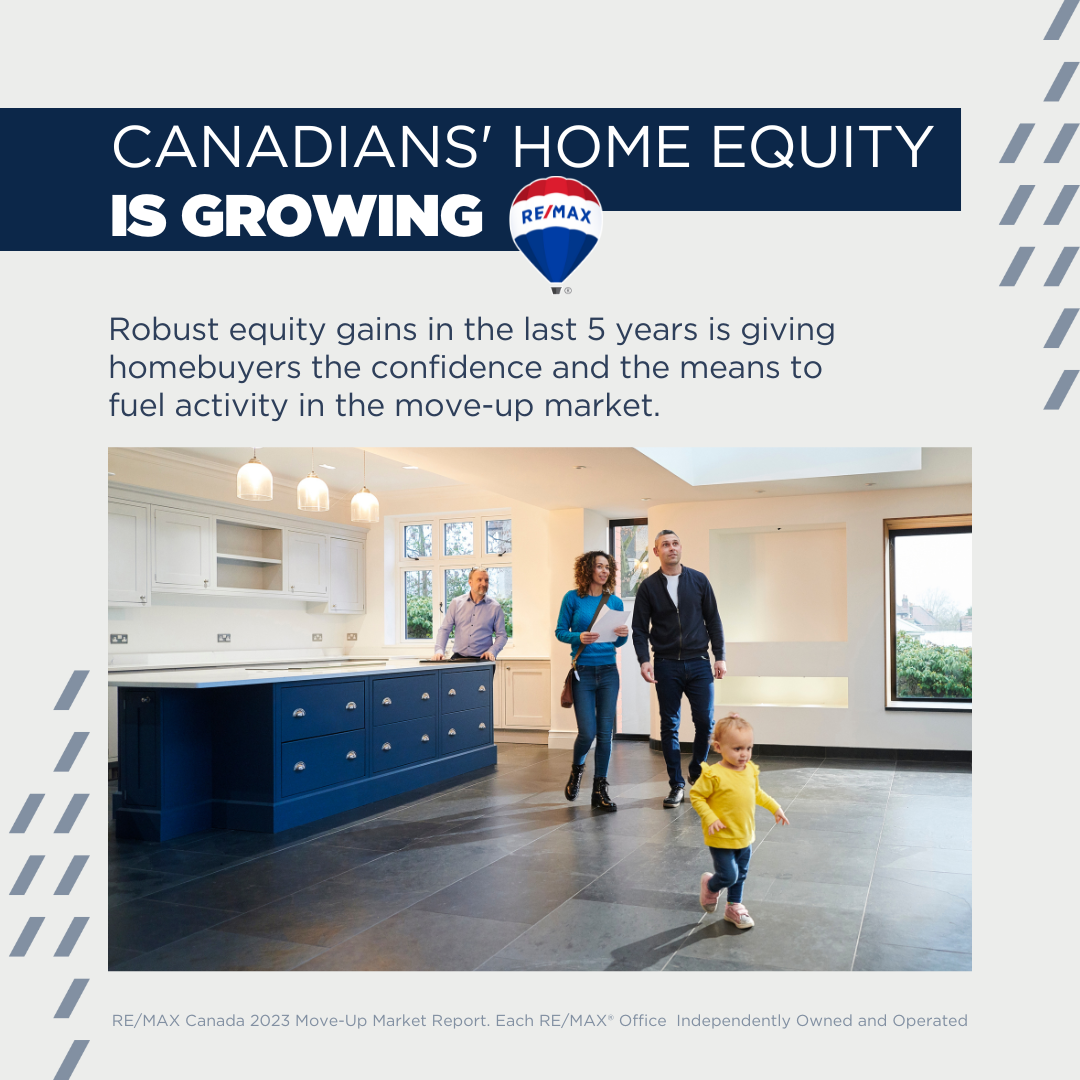 CANADIANS' HOME EQUITY
IS GROWING

RE/MAX

Robust equity gains in the last 5 years is giving homebuyers the confidence and the means to fuel activity in the move-up market.

RE/MAX Canada 2023 Move-Up Market Report. Each RE/MAX® Office Independently Owned and Operated